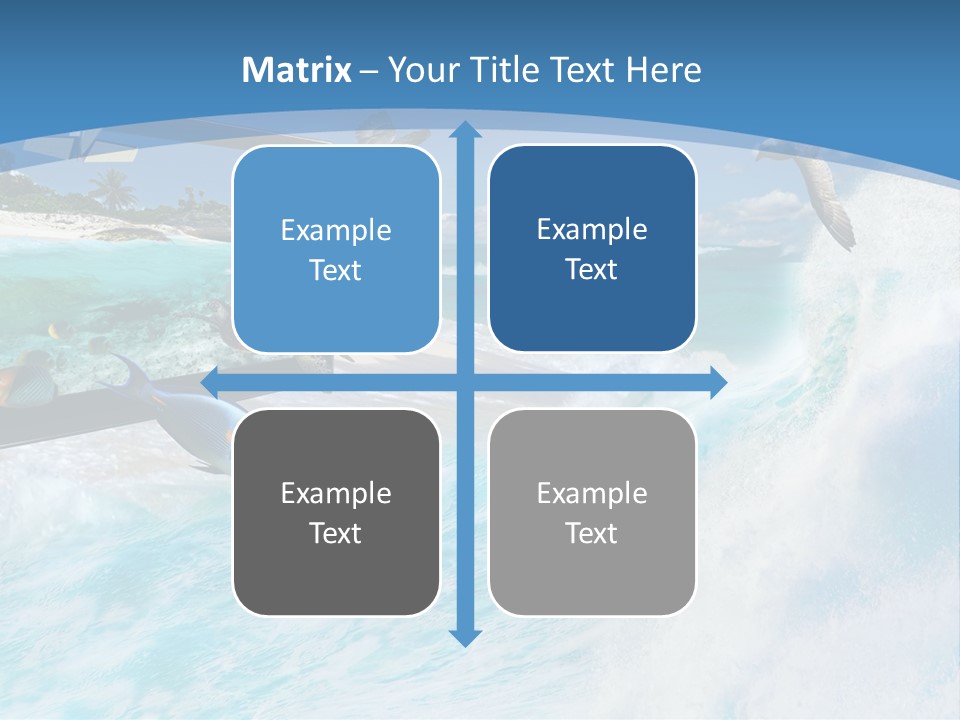 Matrix – Your Title Text Here

Example Text

Example Text

Example Text

Example Text